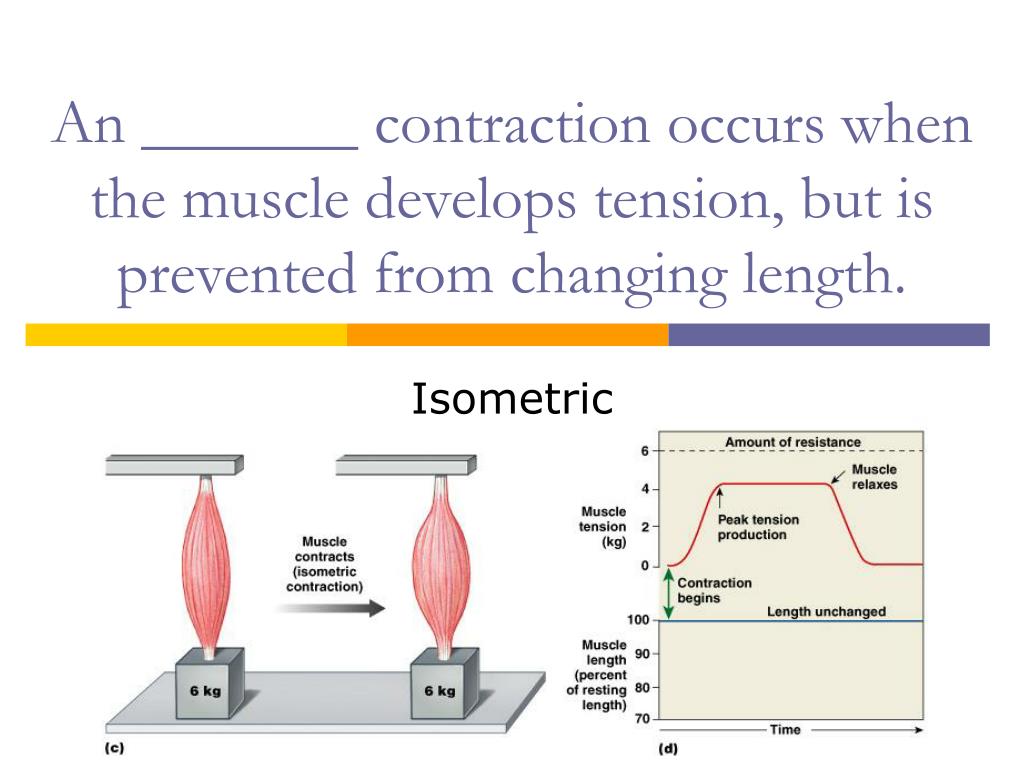 An _______ contraction occurs when the muscle develops tension, but is prevented from changing length.

Isometric

Muscle contracts (isometric contraction)

6 kg

6 kg

(c)

Amount of resistance

6

4

2

0

Muscle tension (kg)

Muscle relaxes

Peak tension production

Contraction begins

Length unchanged

100

90

80

70

Muscle length (percent of resting length)

Time

(d)